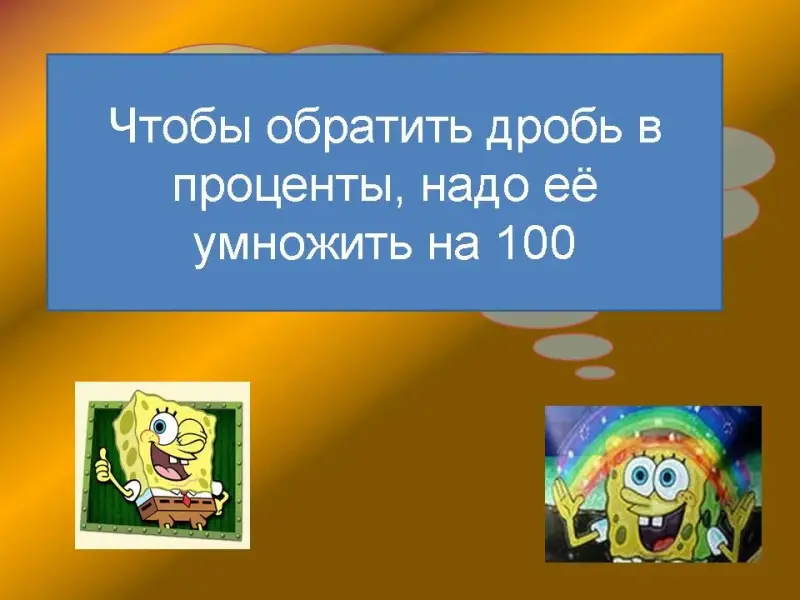 Чтобы обратить дробь в проценты, надо её умножить на 100